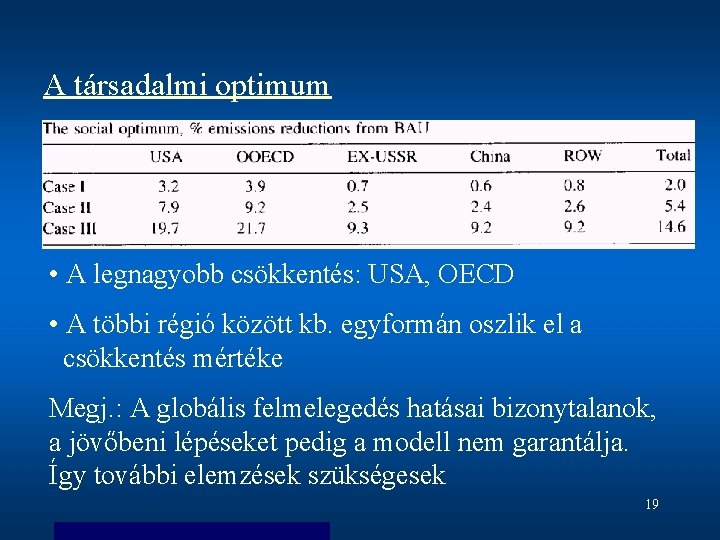 A társadalmi optimum

The social optimum, % emissions reductions from BAU

|  | USA | OOECD | EX-USSR | China | ROW | Total |
|---|---|---|---|---|---|---|
| Case I | 3.2 | 3.9 | 0.7 | 0.6 | 0.8 | 2.0 |
| Case II | 7.9 | 9.2 | 2.5 | 2.4 | 2.6 | 5.4 |
| Case III | 19.7 | 21.7 | 9.3 | 9.2 | 9.2 | 14.6 |

• A legnagyobb csökkentés: USA, OECD

• A többi régió között kb. egyformán oszlik el a csökkentés mértéke

Megj.: A globális felmelegedés hatásai bizonytalanok, a jövőbeni lépéseket pedig a modell nem garantálja. Így további elemzések szükségesek

19